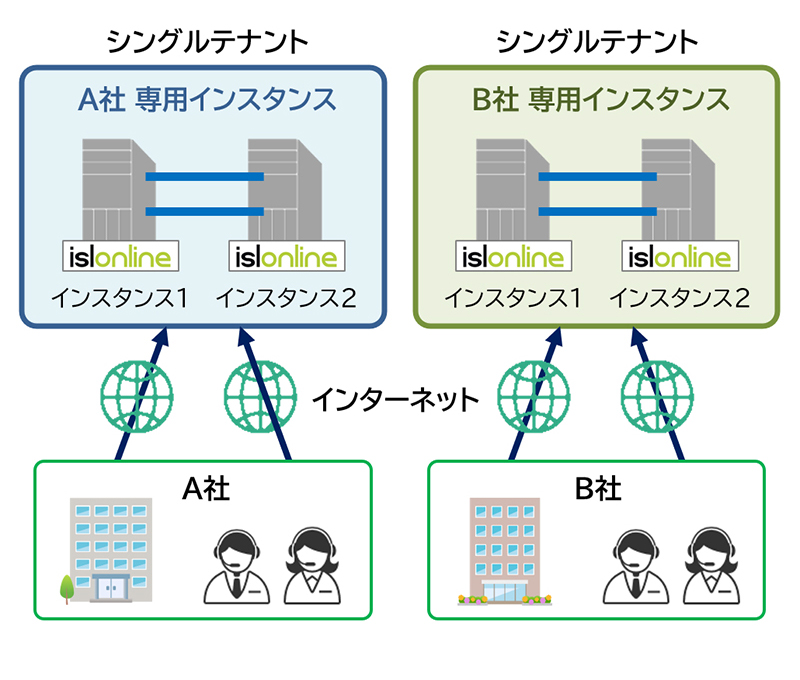 シングルテナント

A社 専用インスタンス

islonline
インスタンス1

islonline
インスタンス2

シングルテナント

B社 専用インスタンス

islonline
インスタンス1

islonline
インスタンス2

インターネット

A社

B社